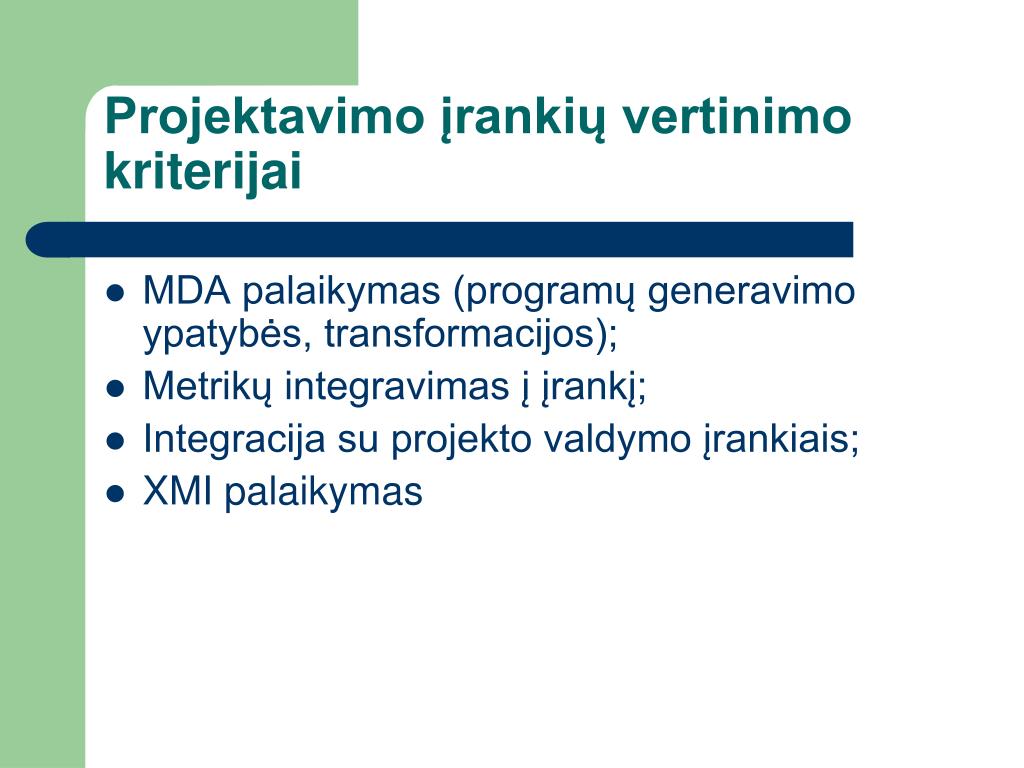 Projektavimo įrankių vertinimo kriterijai

- MDA palaikymas (programų generavimo ypatybės, transformacijos);
- Metrikų integravimas į įrankį;
- Integracija su projekto valdymo įrankiais;
- XMI palaikymas